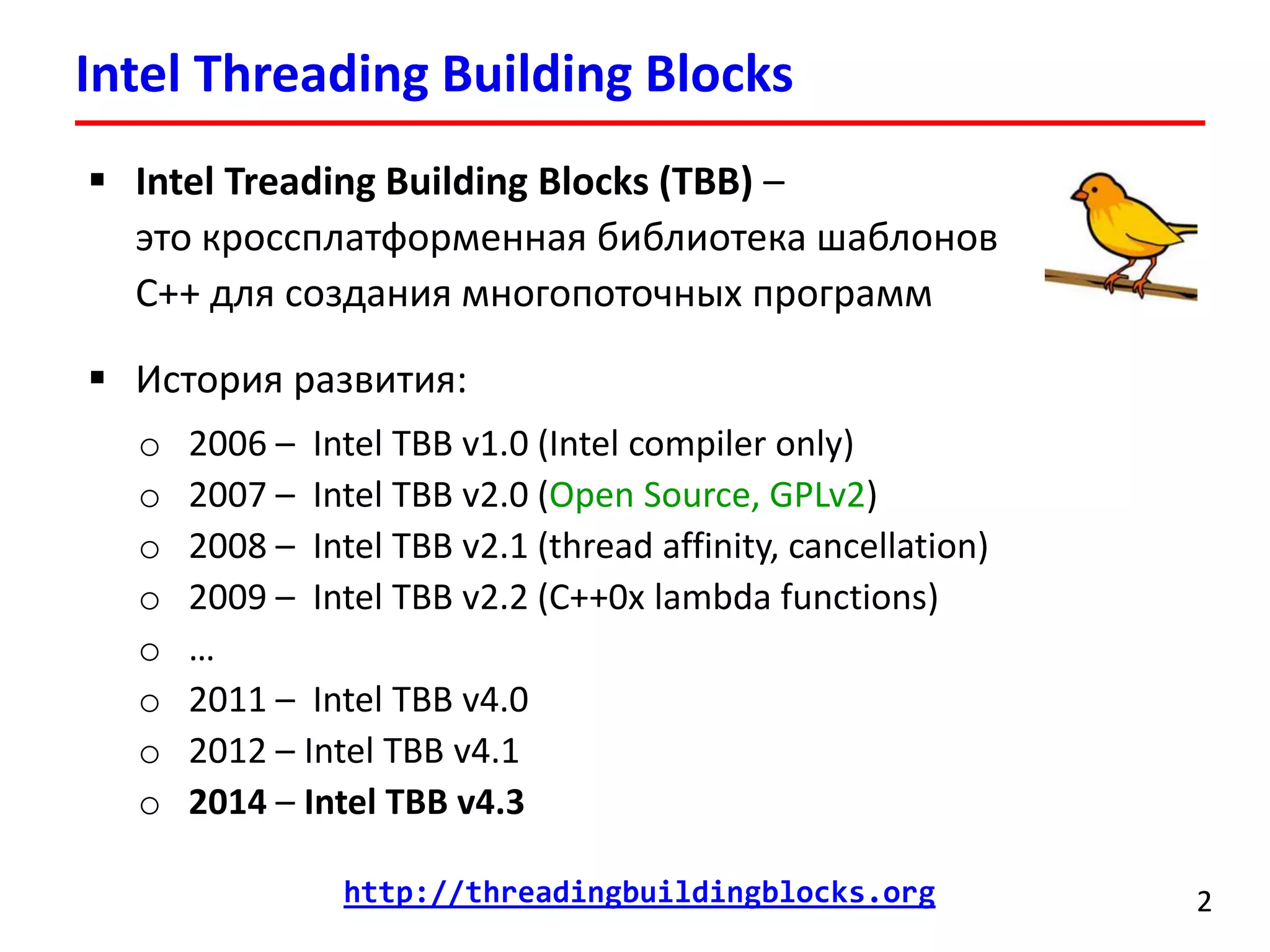 Intel Threading Building Blocks

▪ Intel Treading Building Blocks (TBB) – это кроссплатформенная библиотека шаблонов C++ для создания многопоточных программ

▪ История развития:

○ 2006 – Intel TBB v1.0 (Intel compiler only)
○ 2007 – Intel TBB v2.0 (Open Source, GPLv2)
○ 2008 – Intel TBB v2.1 (thread affinity, cancellation)
○ 2009 – Intel TBB v2.2 (C++0x lambda functions)
○ …
○ 2011 – Intel TBB v4.0
○ 2012 – Intel TBB v4.1
○ 2014 – Intel TBB v4.3

http://threadingbuildingblocks.org

2